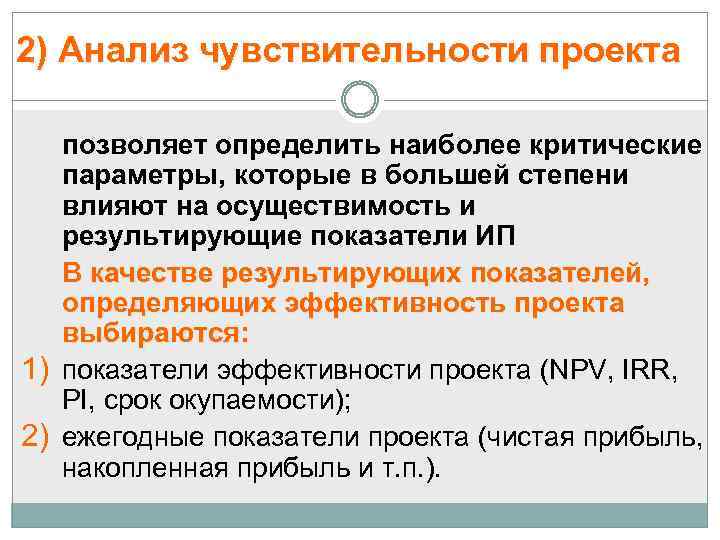 2) Анализ чувствительности проекта

позволяет определить наиболее критические параметры, которые в большей степени влияют на осуществимость и результирующие показатели ИП

В качестве результирующих показателей, определяющих эффективность проекта выбираются:

1) показатели эффективности проекта (NPV, IRR, PI, срок окупаемости);

2) ежегодные показатели проекта (чистая прибыль, накопленная прибыль и т.п.).